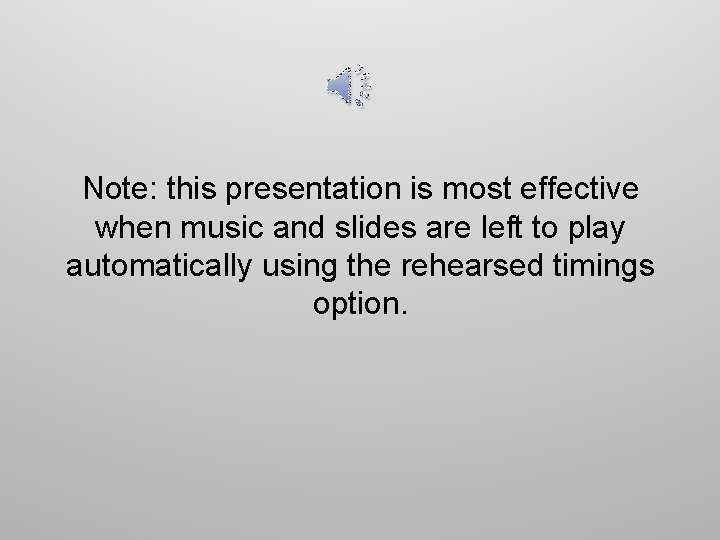 Note: this presentation is most effective when music and slides are left to play automatically using the rehearsed timings option.